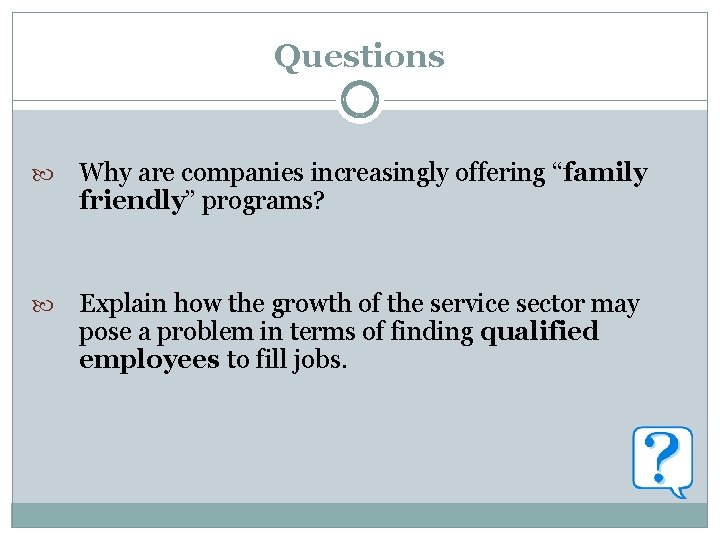 Questions

Why are companies increasingly offering “family friendly” programs?

Explain how the growth of the service sector may pose a problem in terms of finding qualified employees to fill jobs.

?